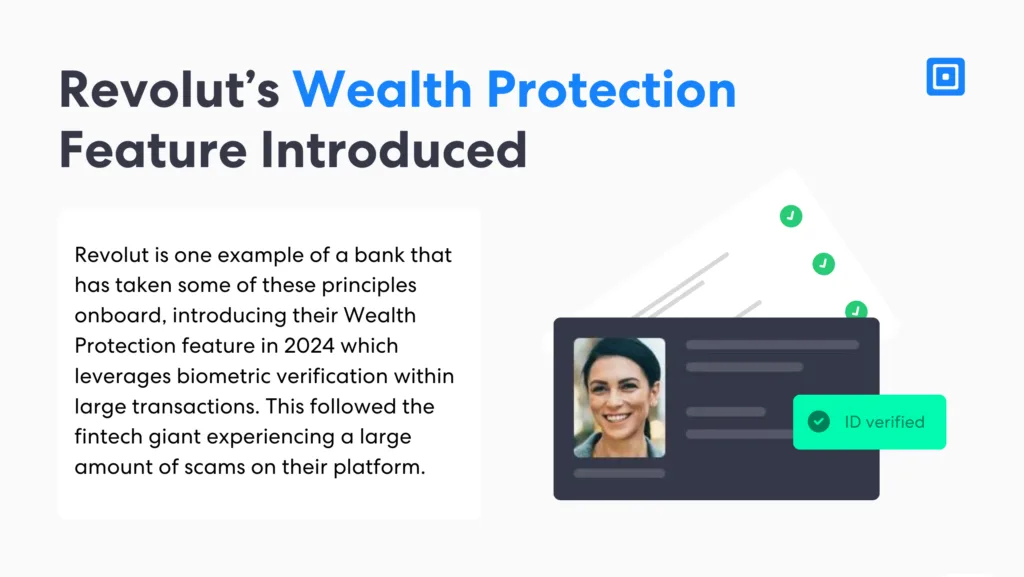 Revolut's Wealth Protection Feature Introduced

Revolut is one example of a bank that has taken some of these principles onboard, introducing their Wealth Protection feature in 2024 which leverages biometric verification within large transactions. This followed the fintech giant experiencing a large amount of scams on their platform.

ID verified